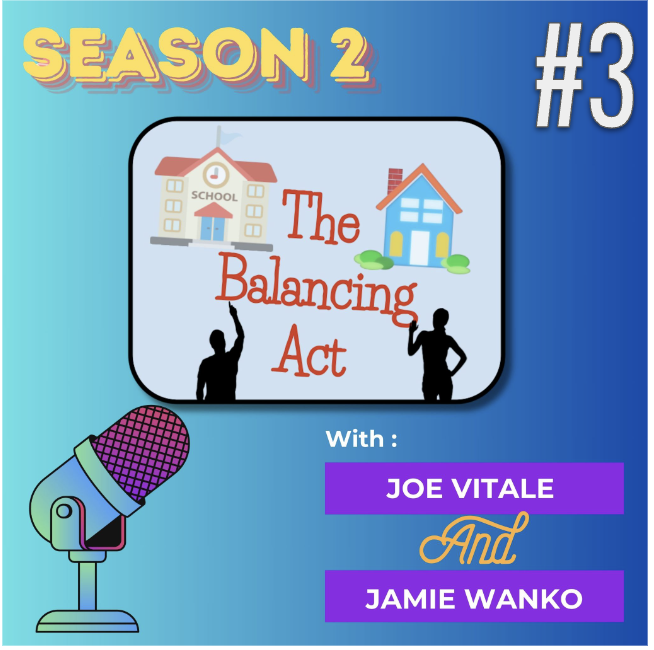 SEASON 2

#3

SCHOOL

The Balancing Act

With :

JOE VITALE

And

JAMIE WANKO